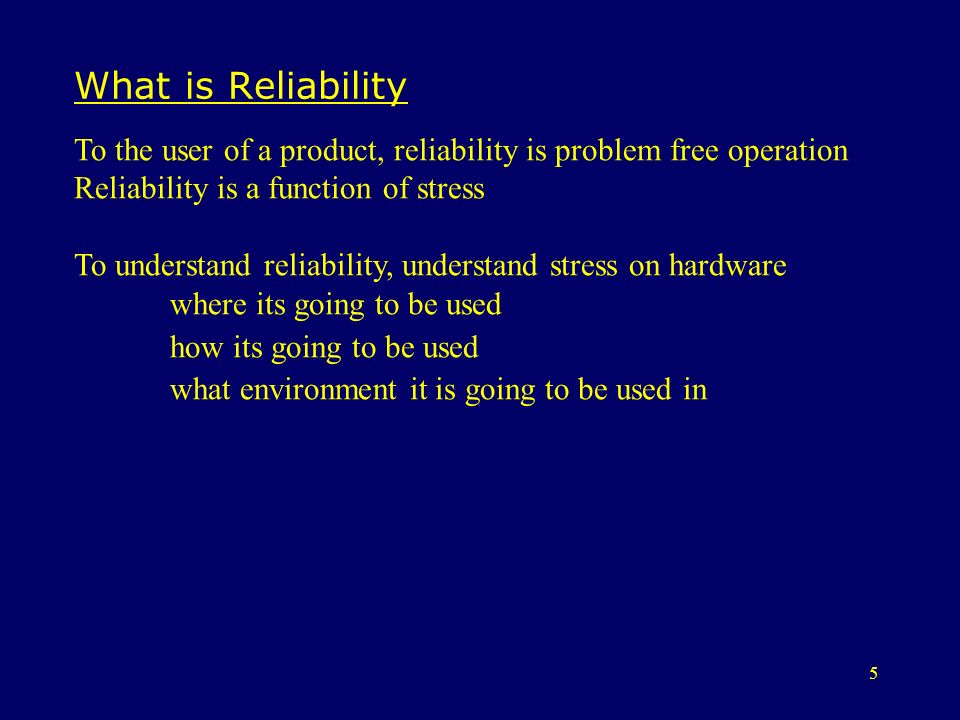 What is Reliability

To the user of a product, reliability is problem free operation
Reliability is a function of stress

To understand reliability, understand stress on hardware
where its going to be used
how its going to be used
what environment it is going to be used in

5